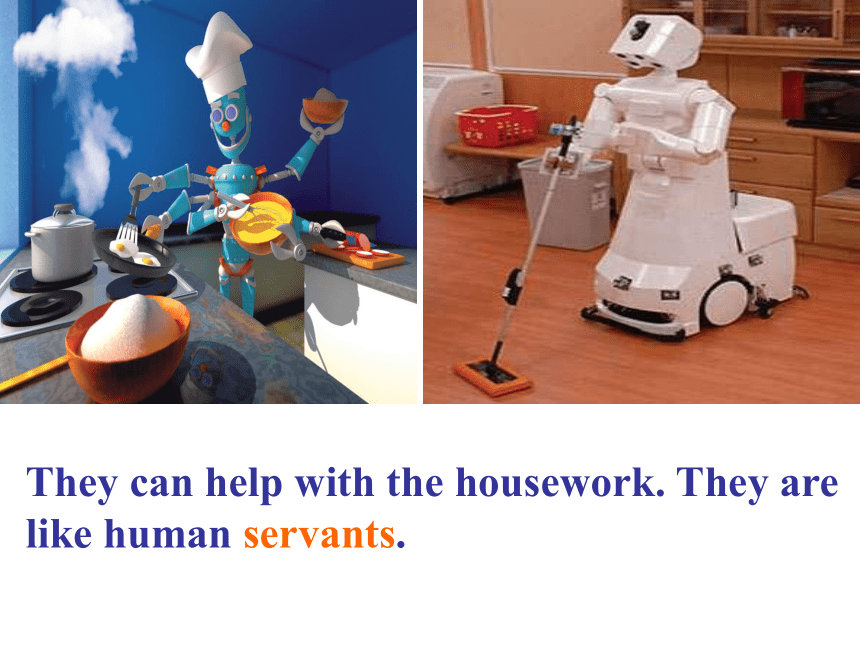 They can help with the housework. They are like human servants.